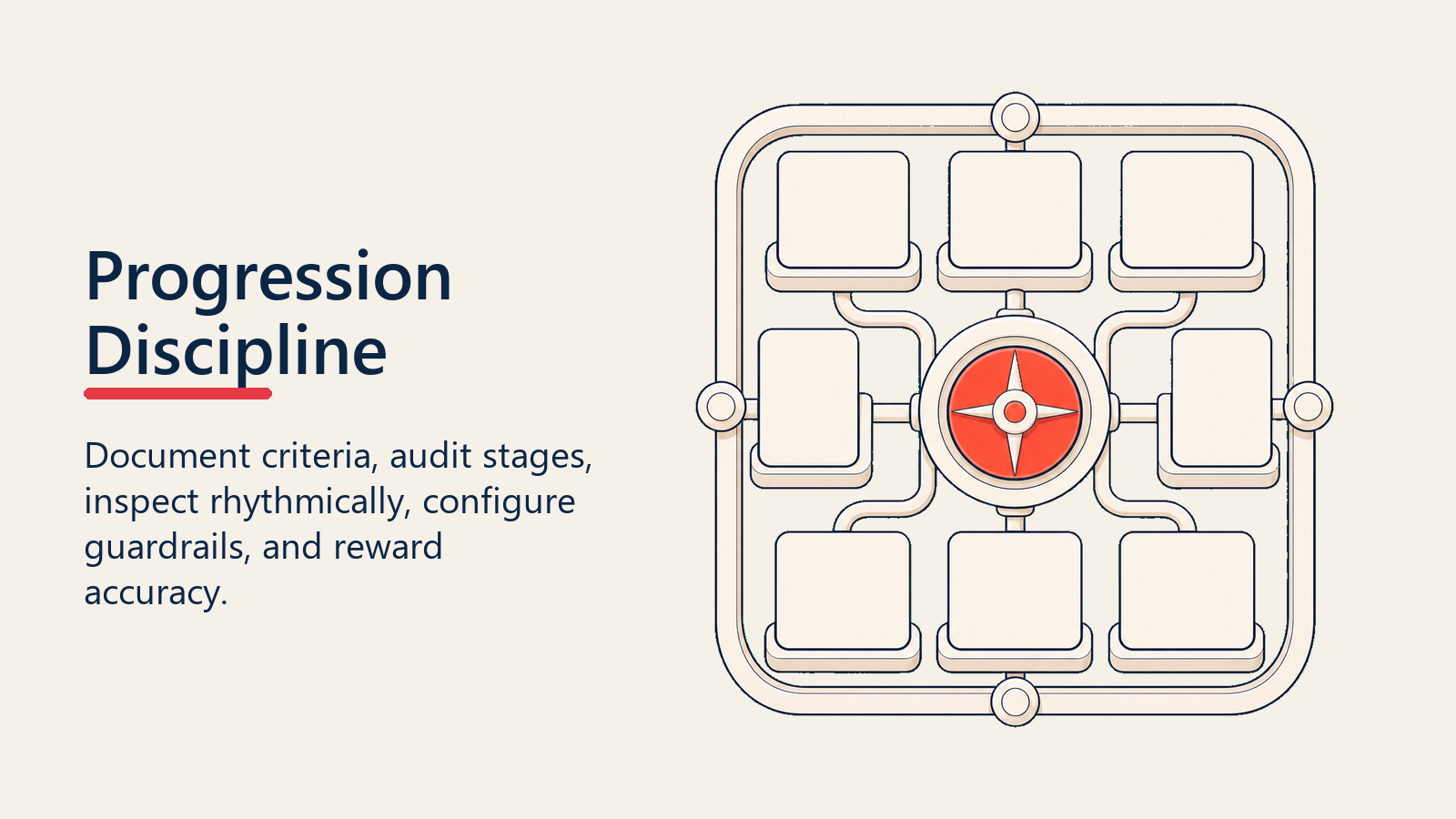 Progression Discipline

Document criteria, audit stages, inspect rhythmically, configure guardrails, and reward accuracy.